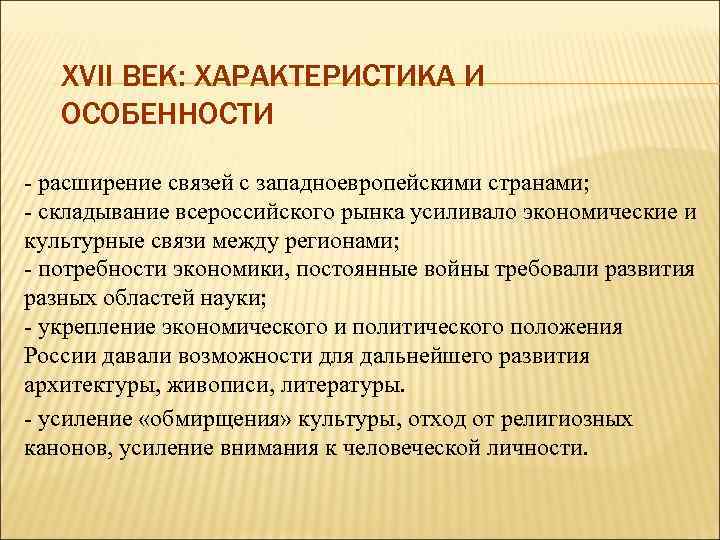 XVII ВЕК: ХАРАКТЕРИСТИКА И ОСОБЕННОСТИ

- расширение связей с западноевропейскими странами;
- складывание всероссийского рынка усиливало экономические и культурные связи между регионами;
- потребности экономики, постоянные войны требовали развития разных областей науки;
- укрепление экономического и политического положения России давали возможности для дальнейшего развития архитектуры, живописи, литературы.
- усиление «обмирщения» культуры, отход от религиозных канонов, усиление внимания к человеческой личности.